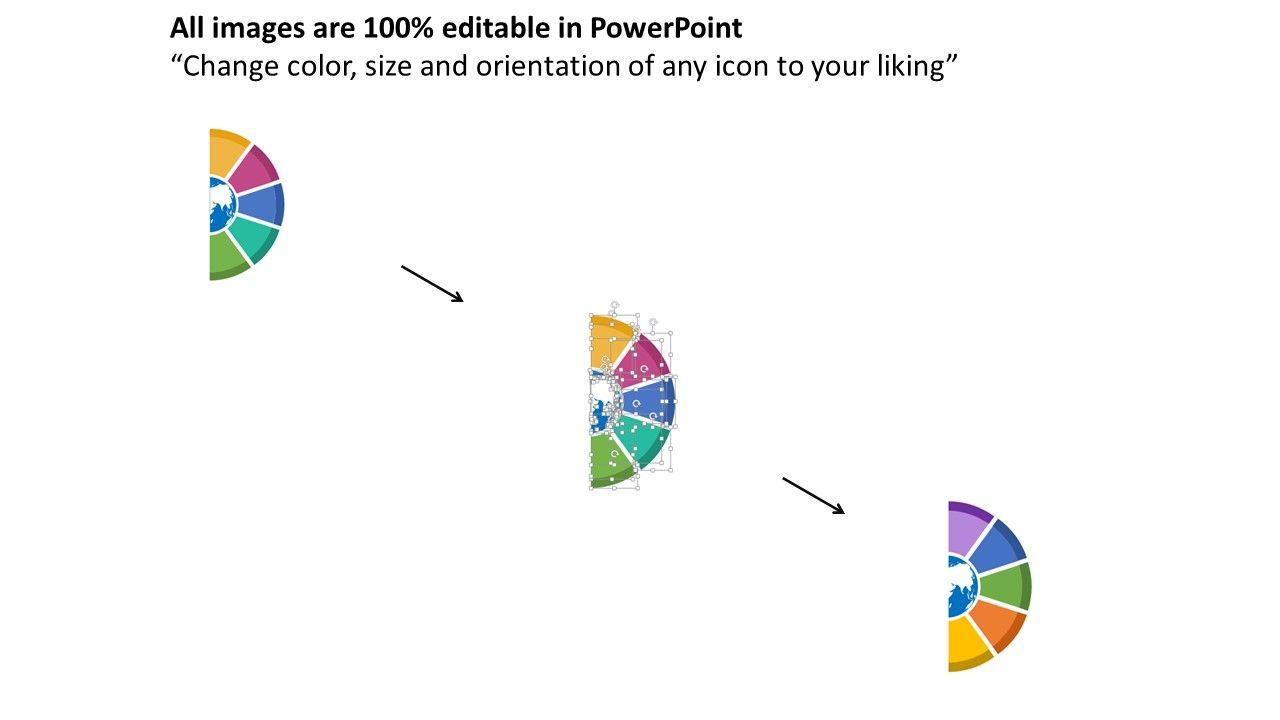 All images are 100% editable in PowerPoint
“Change color, size and orientation of any icon to your liking”